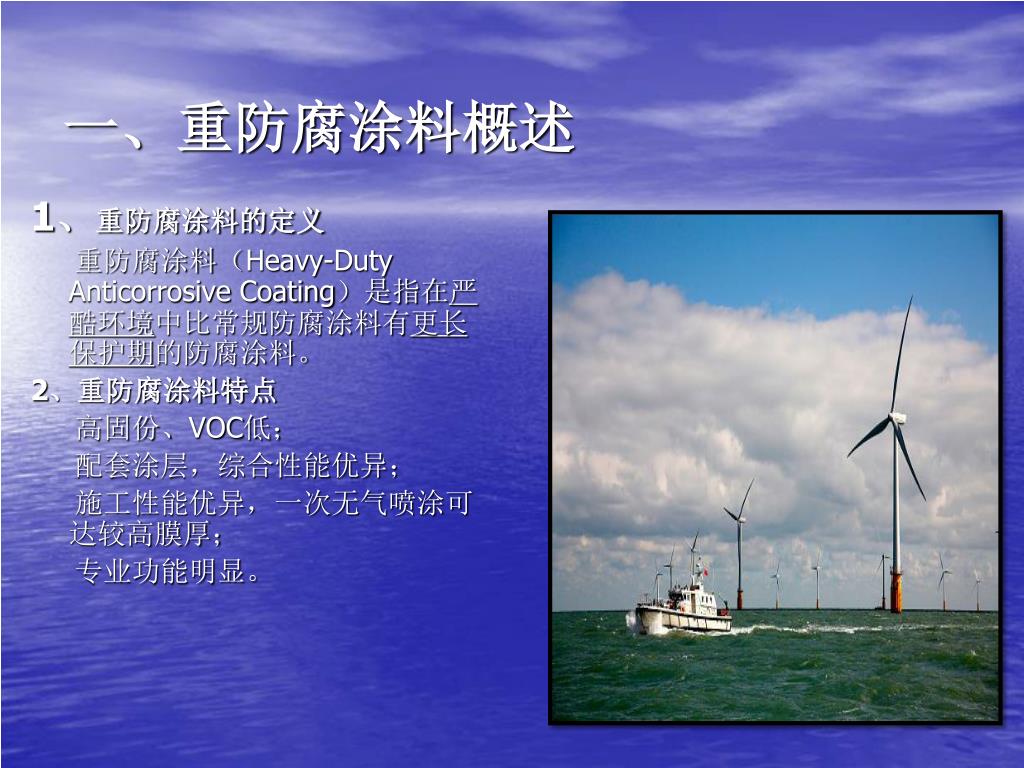 一、重防腐涂料概述

1、重防腐涂料的定义

重防腐涂料（Heavy-Duty Anticorrosive Coating）是指在严酷环境中比常规防腐涂料有更长保护期的防腐涂料。

2、重防腐涂料特点

高固份、VOC低；

配套涂层，综合性能优异；

施工性能优异，一次无气喷涂可达较高膜厚；

专业功能明显。